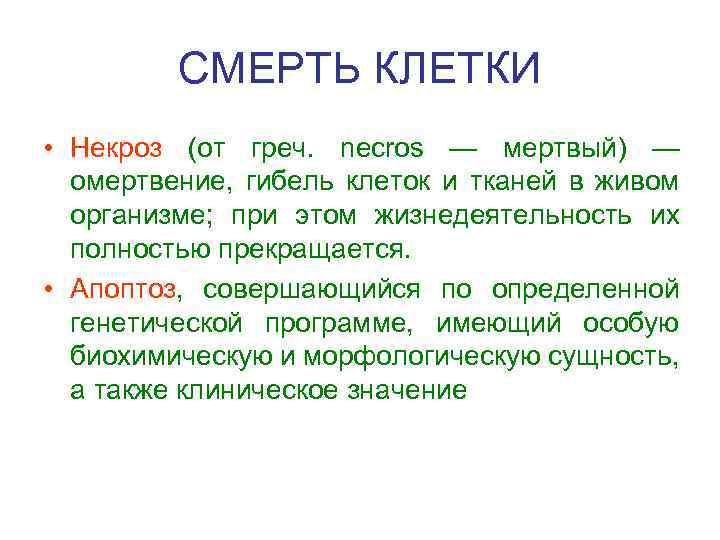 СМЕРТЬ КЛЕТКИ

• Некроз (от греч. necros — мертвый) — омертвение, гибель клеток и тканей в живом организме; при этом жизнедеятельность их полностью прекращается.

• Апоптоз, совершающийся по определенной генетической программе, имеющий особую биохимическую и морфологическую сущность, а также клиническое значение